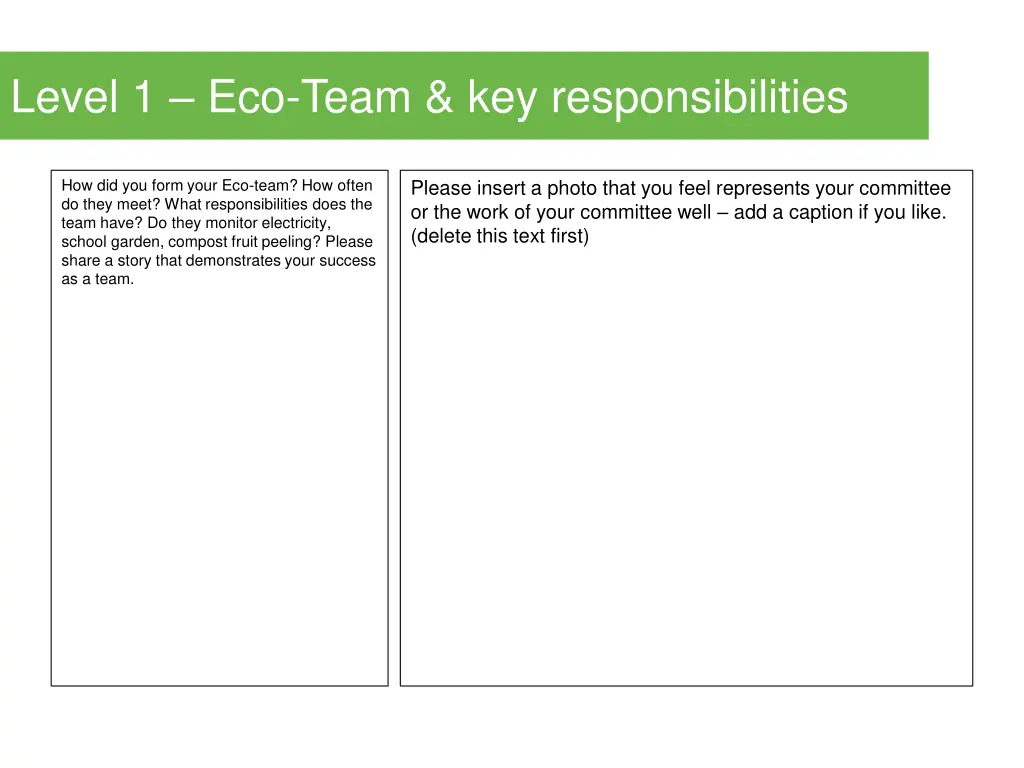 Level 1 – Eco-Team & key responsibilities

How did you form your Eco-team? How often do they meet? What responsibilities does the team have? Do they monitor electricity, school garden, compost fruit peeling? Please share a story that demonstrates your success as a team.

Please insert a photo that you feel represents your committee or the work of your committee well – add a caption if you like. (delete this text first)